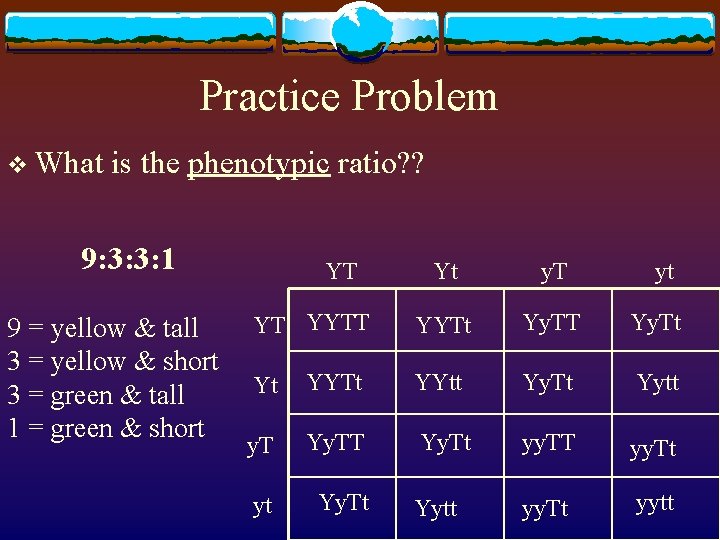 Practice Problem

❖ What is the phenotypic ratio??

9:3:3:1

9 = yellow & tall
3 = yellow & short
3 = green & tall
1 = green & short

| | YT | Yt | yT | yt |
|---|---|---|---|---|
| YT | YYTT | YYTt | YyTT | YyTt |
| Yt | YYTt | YYtt | YyTt | Yytt |
| yT | YyTT | YyTt | yyTT | yyTt |
| yt | YyTt | Yytt | yyTt | yytt |